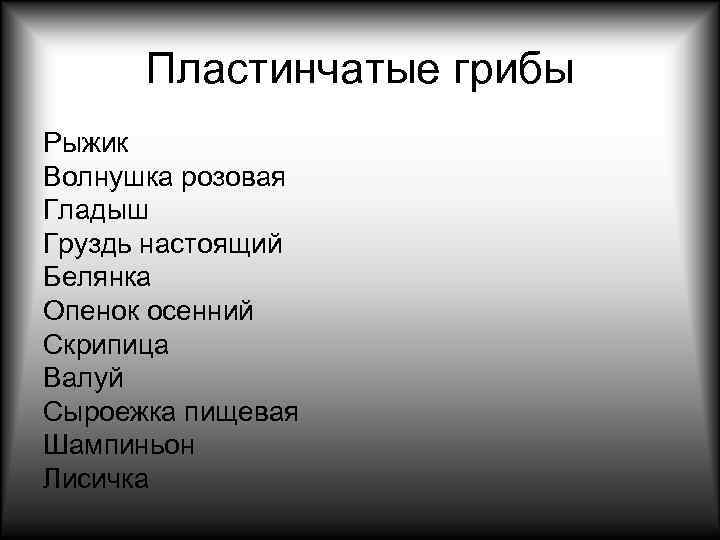 Пластинчатые грибы

Рыжик
Волнушка розовая
Гладыш
Груздь настоящий
Белянка
Опенок осенний
Скрипица
Валуй
Сыроежка пищевая
Шампиньон
Лисичка